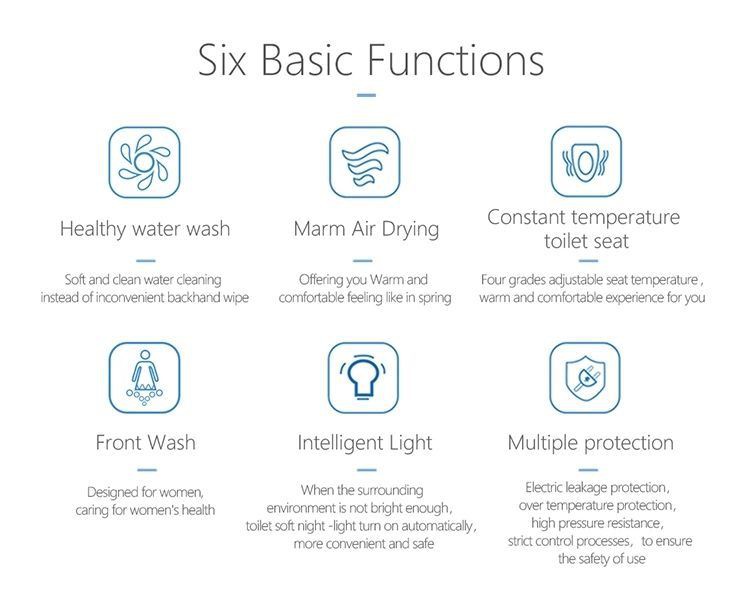 Six Basic Functions

Healthy water wash

Soft and clean water cleaning instead of inconvenient backhand wipe

Marm Air Drying

Offering you Warm and comfortable feeling like in spring

Constant temperature toilet seat

Four grades adjustable seat temperature , warm and comfortable experience for you

Front Wash

Designed for women, caring for women's health

Intelligent Light

When the surrounding environment is not bright enough, toilet soft night -light turn on automatically, more convenient and safe

Multiple protection

Electric leakage protection, over temperature protection, high pressure resistance, strict control processes, to ensure the safety of use